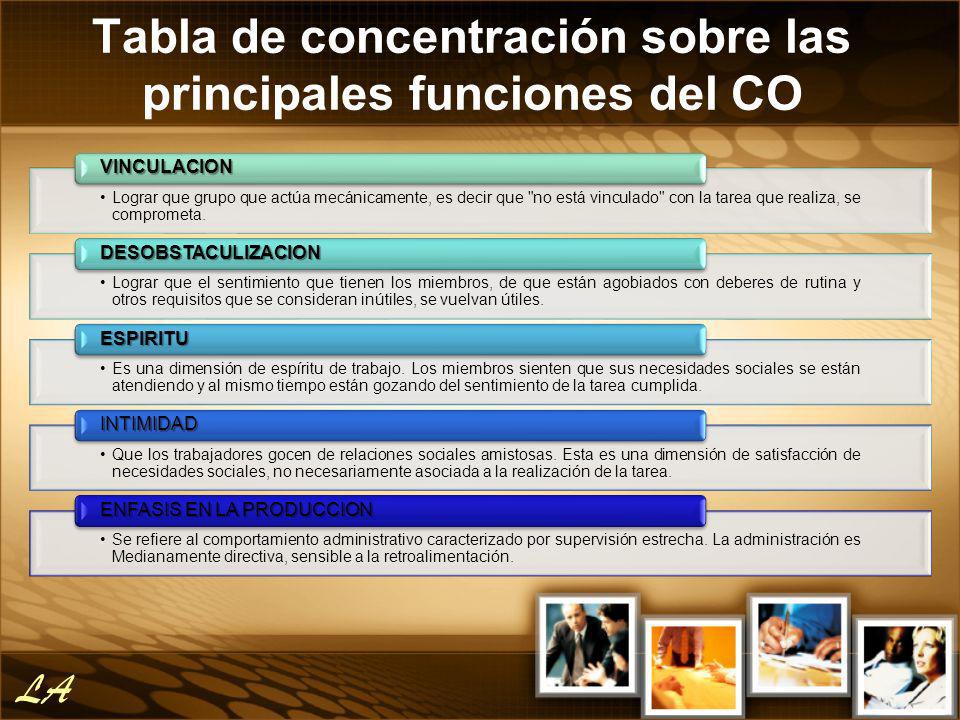 Tabla de concentración sobre las principales funciones del CO

VINCULACION

• Lograr que grupo que actúa mecánicamente, es decir que "no está vinculado" con la tarea que realiza, se comprometa.

DESOBSTACULIZACION

• Lograr que el sentimiento que tienen los miembros, de que están agobiados con deberes de rutina y otros requisitos que se consideran inútiles, se vuelvan útiles.

ESPIRITU

• Es una dimensión de espíritu de trabajo. Los miembros sienten que sus necesidades sociales se están atendiendo y al mismo tiempo están gozando del sentimiento de la tarea cumplida.

INTIMIDAD

• Que los trabajadores gocen de relaciones sociales amistosas. Esta es una dimensión de satisfacción de necesidades sociales, no necesariamente asociada a la realización de la tarea.

ENFASIS EN LA PRODUCCION

• Se refiere al comportamiento administrativo caracterizado por supervisión estrecha. La administración es Medianamente directiva, sensible a la retroalimentación.

LA